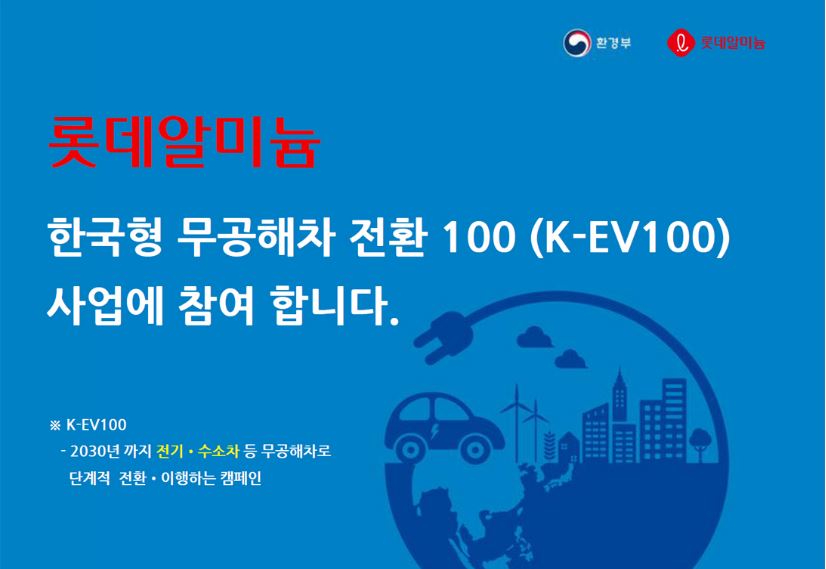 환경부 롯데알미늄

롯데알미늄

한국형 무공해차 전환 100 (K-EV100) 사업에 참여 합니다.

※ K-EV100

- 2030년 까지 전기 · 수소차 등 무공해차로 단계적 전환 · 이행하는 캠페인